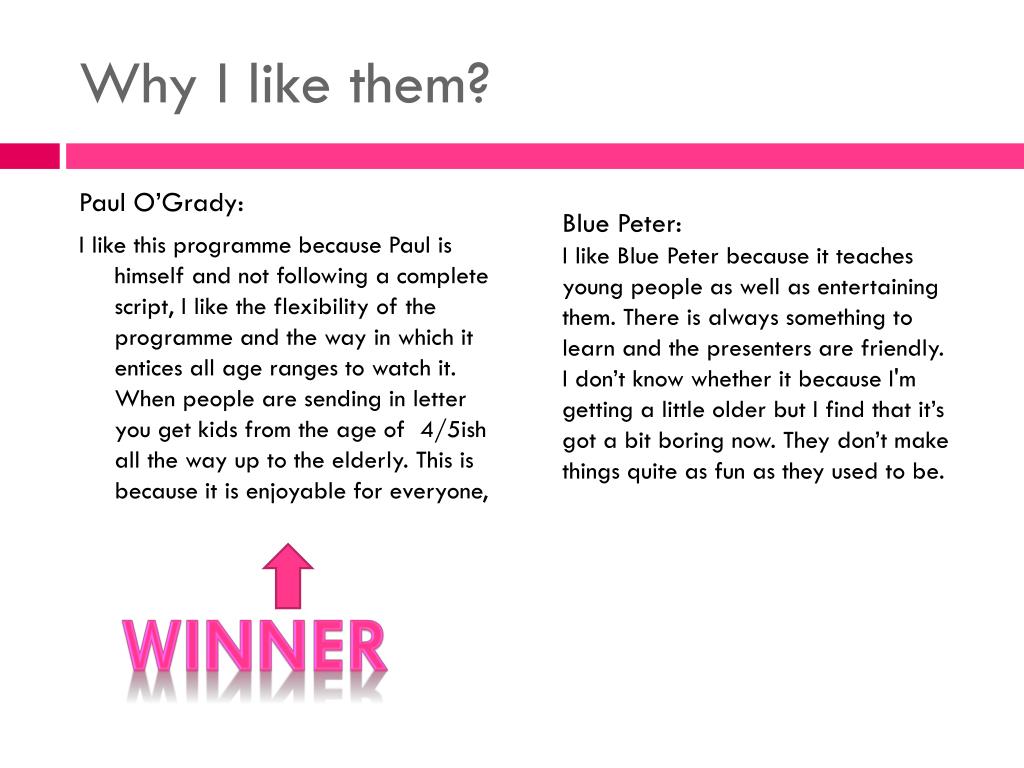 Why I like them?

Paul O'Grady:

I like this programme because Paul is himself and not following a complete script, I like the flexibility of the programme and the way in which it entices all age ranges to watch it. When people are sending in letter you get kids from the age of 4/5ish all the way up to the elderly. This is because it is enjoyable for everyone,

WINNER

Blue Peter:
I like Blue Peter because it teaches young people as well as entertaining them. There is always something to learn and the presenters are friendly. I don't know whether it because I'm getting a little older but I find that it's got a bit boring now. They don't make things quite as fun as they used to be.